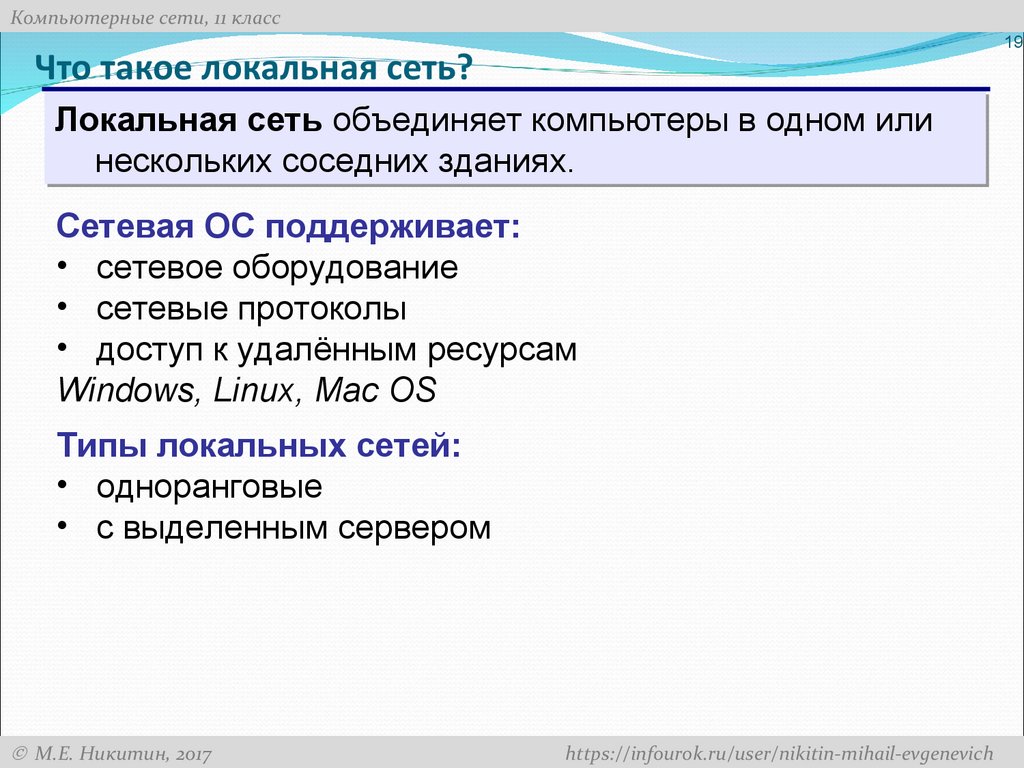 Компьютерные сети, 11 класс

19

Что такое локальная сеть?

Локальная сеть объединяет компьютеры в одном или нескольких соседних зданиях.

Сетевая ОС поддерживает:
• сетевое оборудование
• сетевые протоколы
• доступ к удалённым ресурсам
Windows, Linux, Mac OS

Типы локальных сетей:
• одноранговые
• с выделенным сервером

© М.Е. Никитин, 2017

https://infourok.ru/user/nikitin-mihail-evgenevich